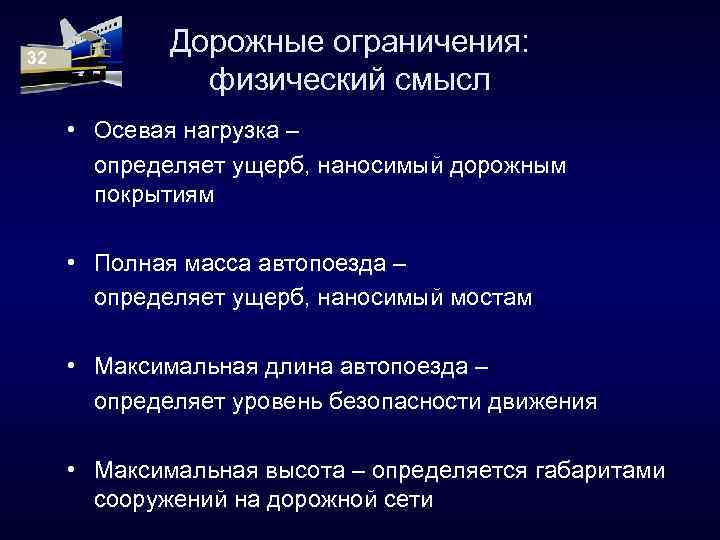 32

Дорожные ограничения: физический смысл

• Осевая нагрузка –
определяет ущерб, наносимый дорожным покрытиям

• Полная масса автопоезда –
определяет ущерб, наносимый мостам

• Максимальная длина автопоезда –
определяет уровень безопасности движения

• Максимальная высота – определяется габаритами сооружений на дорожной сети